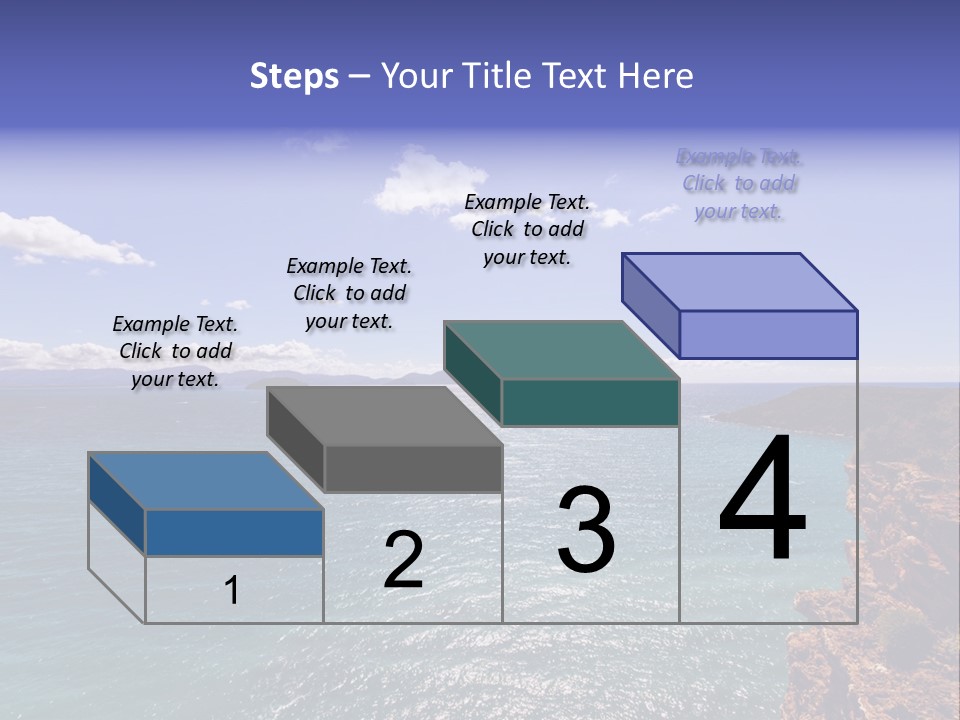 Steps – Your Title Text Here

Example Text. Click to add your text.

Example Text. Click to add your text.

Example Text. Click to add your text.

Example Text. Click to add your text.

1

2

3

4